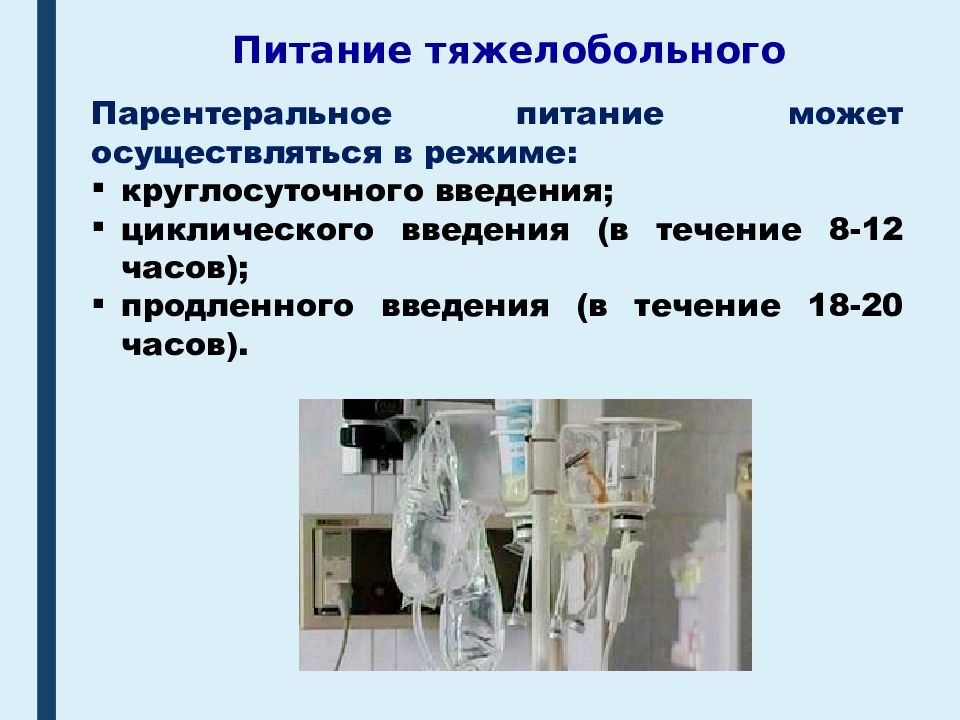 Питание тяжелобольного

Парентеральное питание может осуществляться в режиме:
▪ круглосуточного введения;
▪ циклического введения (в течение 8-12 часов);
▪ продленного введения (в течение 18-20 часов).